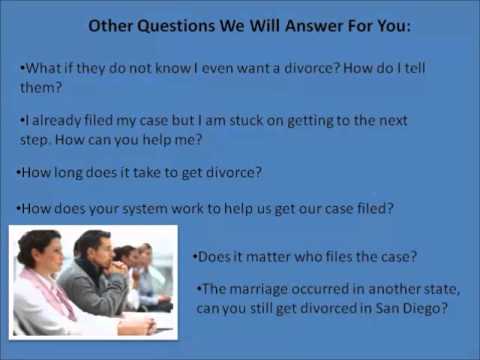 Other Questions We Will Answer For You:

•What if they do not know I even want a divorce? How do I tell them?

•I already filed my case but I am stuck on getting to the next step. How can you help me?

•How long does it take to get divorce?

•How does your system work to help us get our case filed?

•Does it matter who files the case?

•The marriage occurred in another state, can you still get divorced in San Diego?